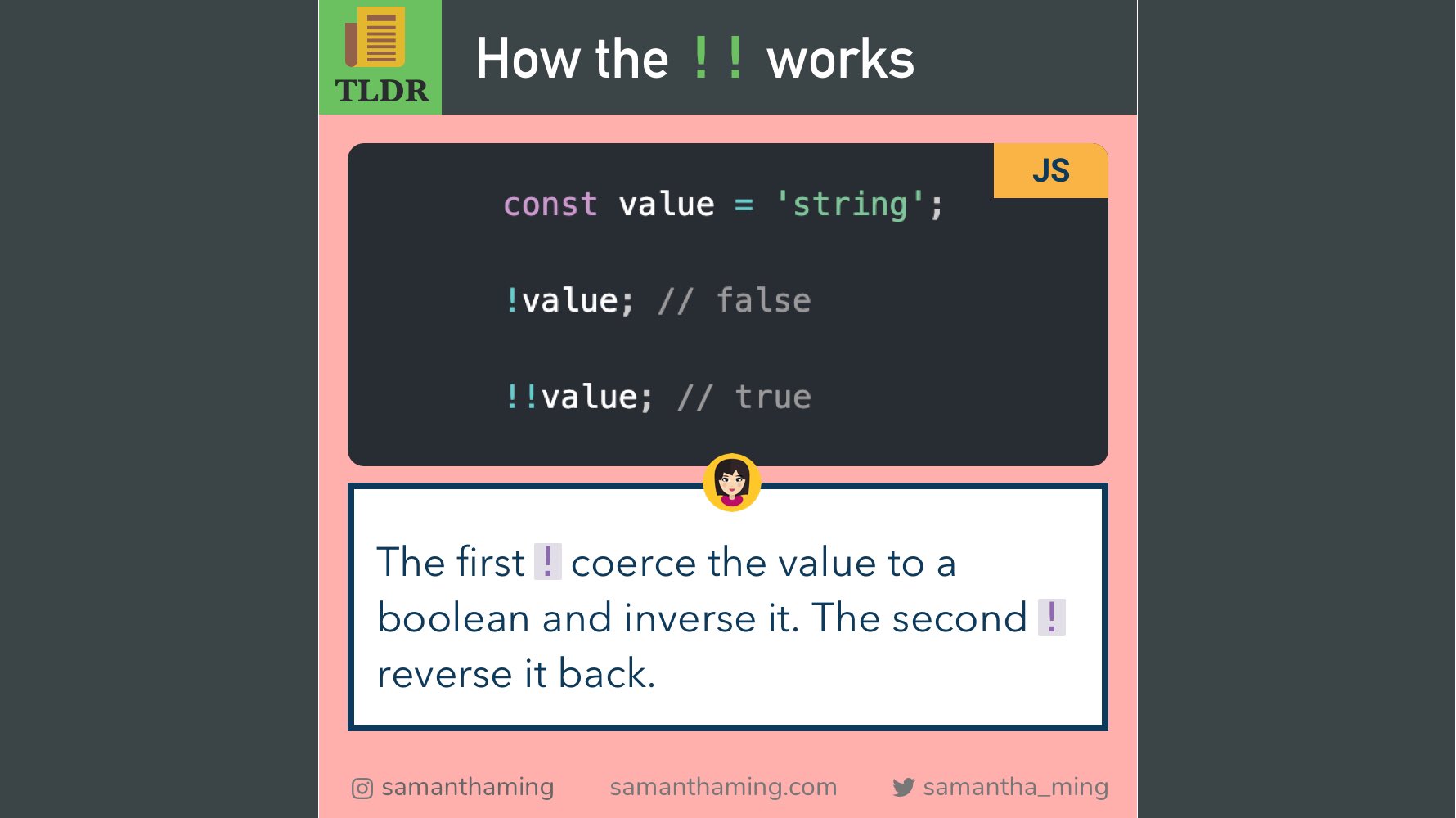 TLDR

How the !! works

JS

const value = 'string';

!value; // false

!!value; // true

The first ! coerce the value to a boolean and inverse it. The second ! reverse it back.

samanthaming samanthaming.com samantha_ming